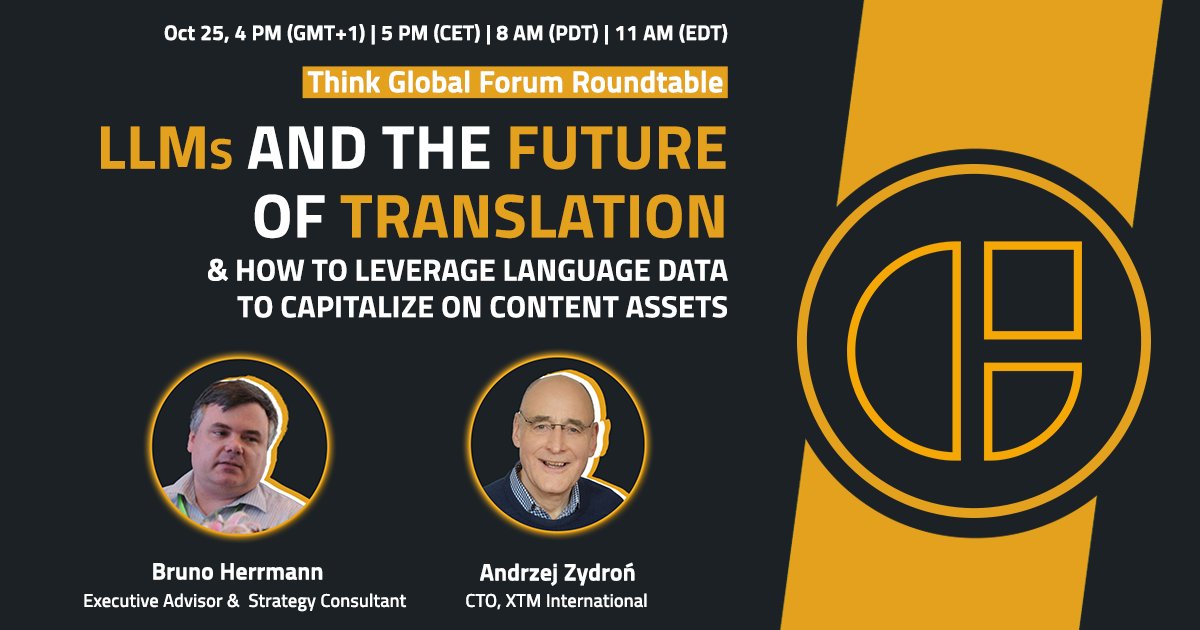 Oct 25, 4 PM (GMT+1) | 5 PM (CET) | 8 AM (PDT) | 11 AM (EDT)

Think Global Forum Roundtable

LLMs AND THE FUTURE OF TRANSLATION

& HOW TO LEVERAGE LANGUAGE DATA TO CAPITALIZE ON CONTENT ASSETS

Bruno Herrmann
Executive Advisor & Strategy Consultant

Andrzej Zydroń
CTO, XTM International